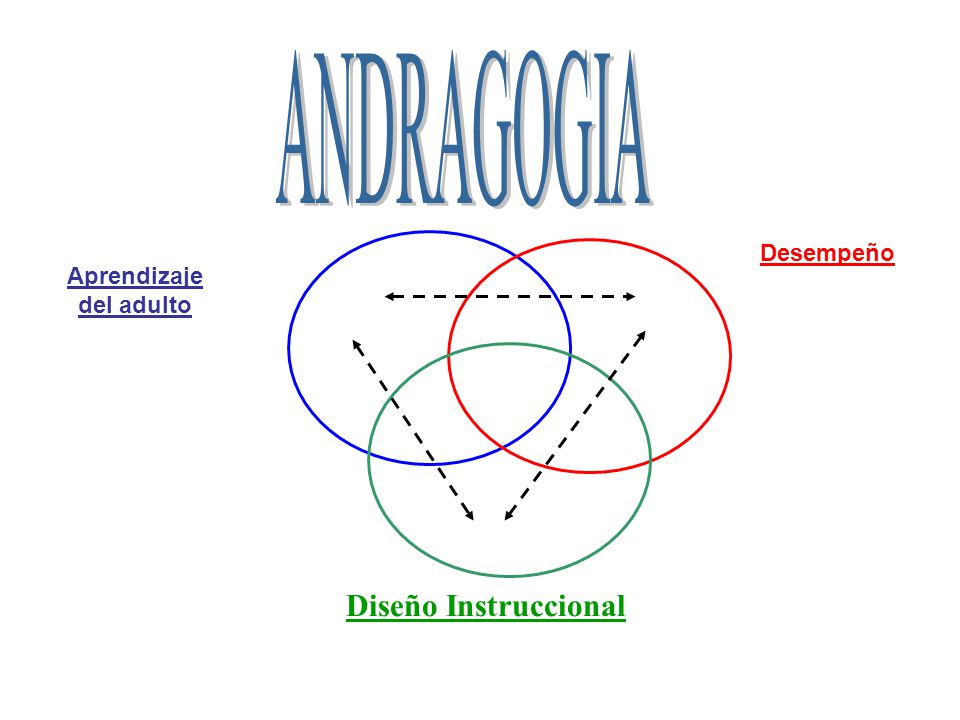 ANDRAGOGIA

Aprendizaje del adulto

Desempeño

Diseño Instruccional